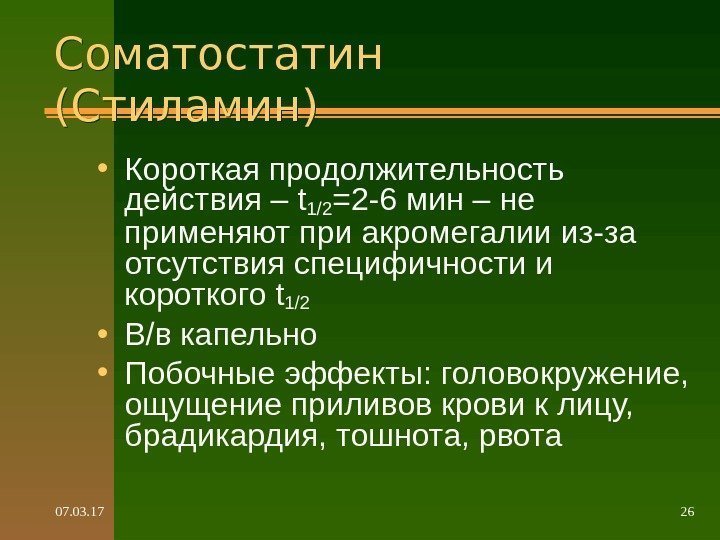 Соматостатин (Стиламин)

• Короткая продолжительность действия – $t_{1/2}$=2-6 мин – не применяют при акромегалии из-за отсутствия специфичности и короткого $t_{1/2}$

• В/в капельно

• Побочные эффекты: головокружение, ощущение приливов крови к лицу, брадикардия, тошнота, рвота

07.03.17

26